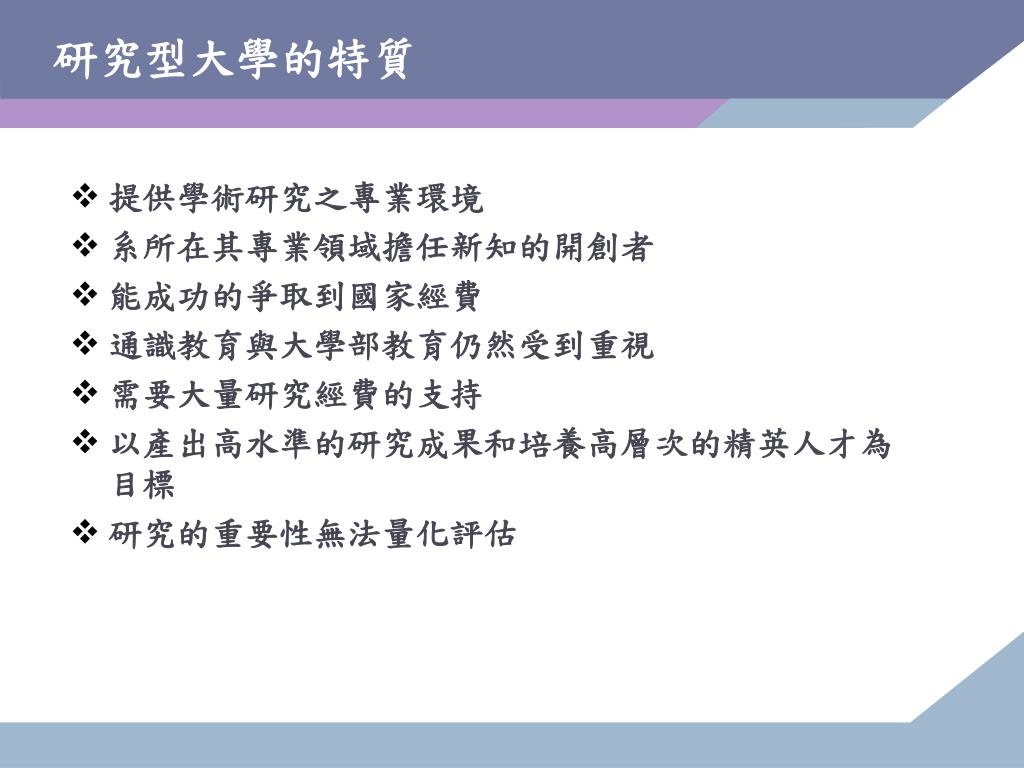 研究型大學的特質

❖ 提供學術研究之專業環境
❖ 系所在其專業領域擔任新知的開創者
❖ 能成功的爭取到國家經費
❖ 通識教育與大學部教育仍然受到重視
❖ 需要大量研究經費的支持
❖ 以產出高水準的研究成果和培養高層次的精英人才為目標
❖ 研究的重要性無法量化評估